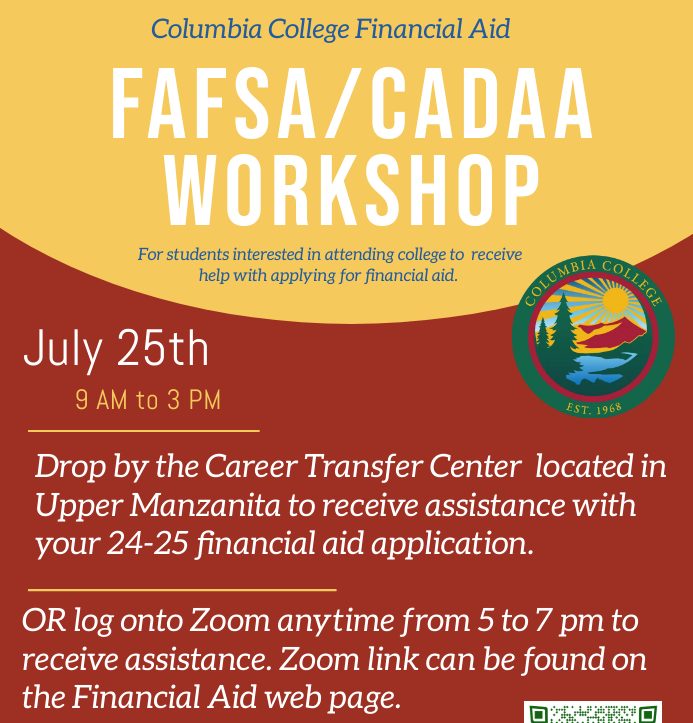 Columbia College Financial Aid

FAFSA/CADAA WORKSHOP

For students interested in attending college to receive help with applying for financial aid.

COLUMBIA COLLEGE
EST. 1968

July 25th

9 AM to 3 PM

Drop by the Career Transfer Center located in Upper Manzanita to receive assistance with your 24-25 financial aid application.

OR log onto Zoom anytime from 5 to 7 pm to receive assistance. Zoom link can be found on the Financial Aid web page.